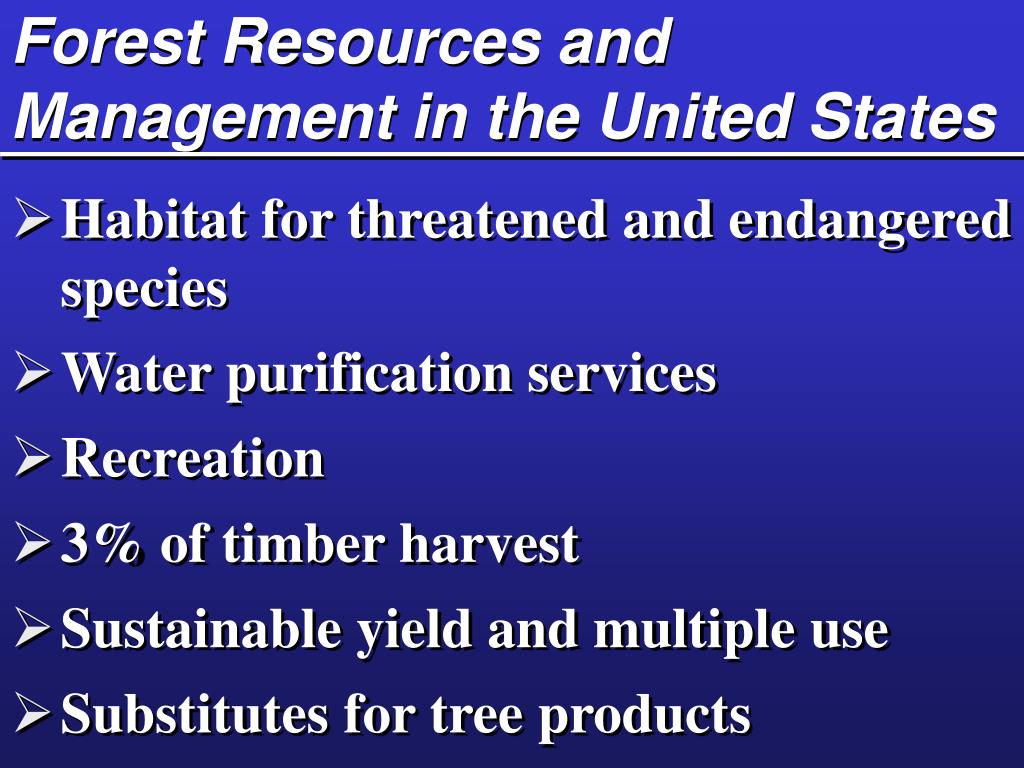 Forest Resources and Management in the United States

➢ Habitat for threatened and endangered species
➢ Water purification services
➢ Recreation
➢ 3% of timber harvest
➢ Sustainable yield and multiple use
➢ Substitutes for tree products